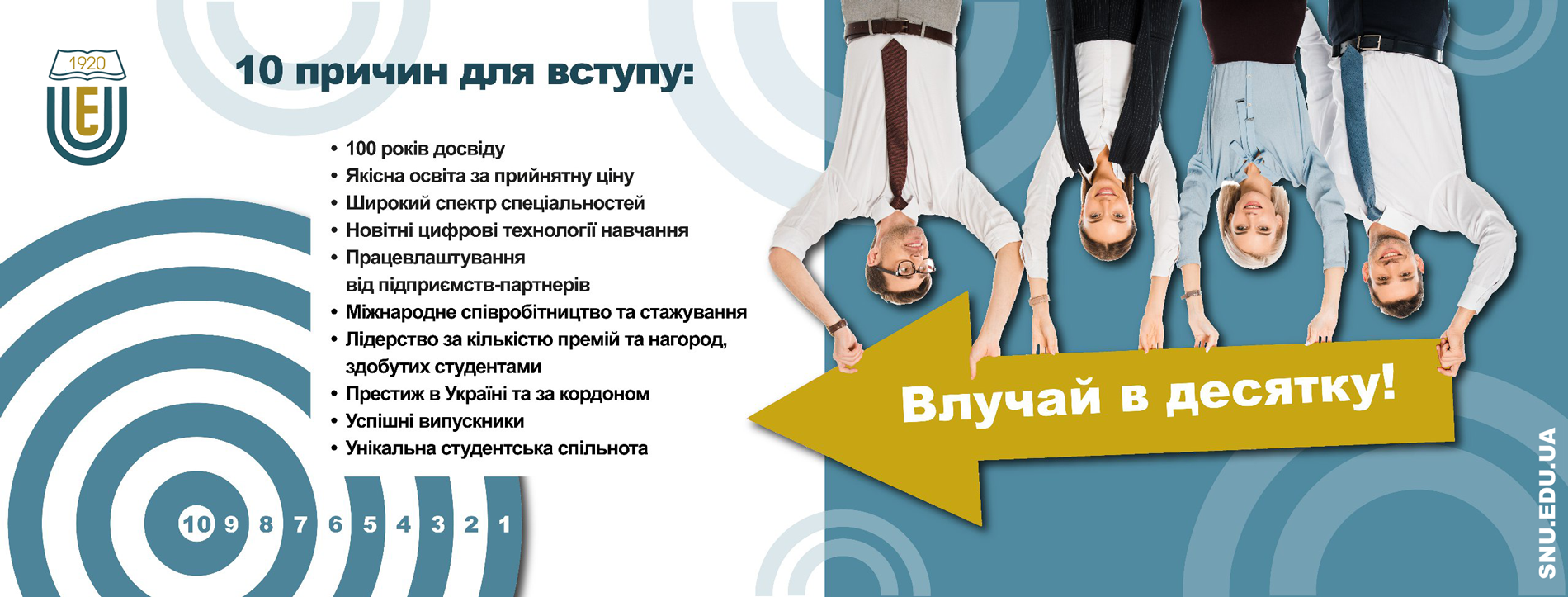 1920

E

10 причин для вступу:

• 100 років досвіду
• Якісна освіта за прийнятну ціну
• Широкий спектр спеціальностей
• Новітні цифрові технології навчання
• Працевлаштування від підприємств-партнерів
• Міжнародне співробітництво та стажування
• Лідерство за кількістю премій та нагород, здобутих студентами
• Престиж в Україні та за кордоном
• Успішні випускники
• Унікальна студентська спільнота

10 9 8 7 6 5 4 3 2 1

Влучай в десятку!

SNU.EDU.UA